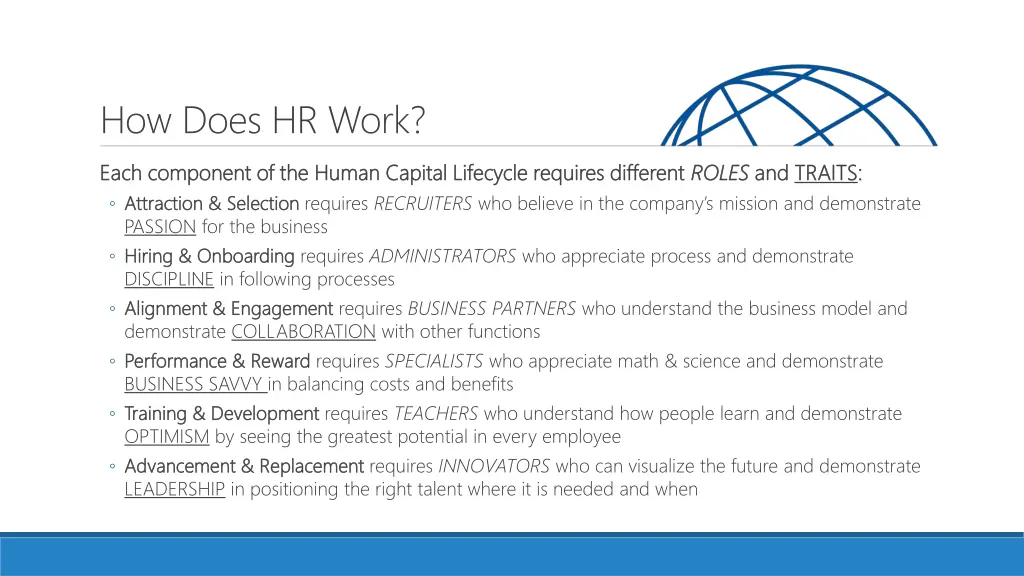 How Does HR Work?

Each component of the Human Capital Lifecycle requires different ROLES and TRAITS:

◦ Attraction & Selection requires RECRUITERS who believe in the company's mission and demonstrate PASSION for the business

◦ Hiring & Onboarding requires ADMINISTRATORS who appreciate process and demonstrate DISCIPLINE in following processes

◦ Alignment & Engagement requires BUSINESS PARTNERS who understand the business model and demonstrate COLLABORATION with other functions

◦ Performance & Reward requires SPECIALISTS who appreciate math & science and demonstrate BUSINESS SAVVY in balancing costs and benefits

◦ Training & Development requires TEACHERS who understand how people learn and demonstrate OPTIMISM by seeing the greatest potential in every employee

◦ Advancement & Replacement requires INNOVATORS who can visualize the future and demonstrate LEADERSHIP in positioning the right talent where it is needed and when